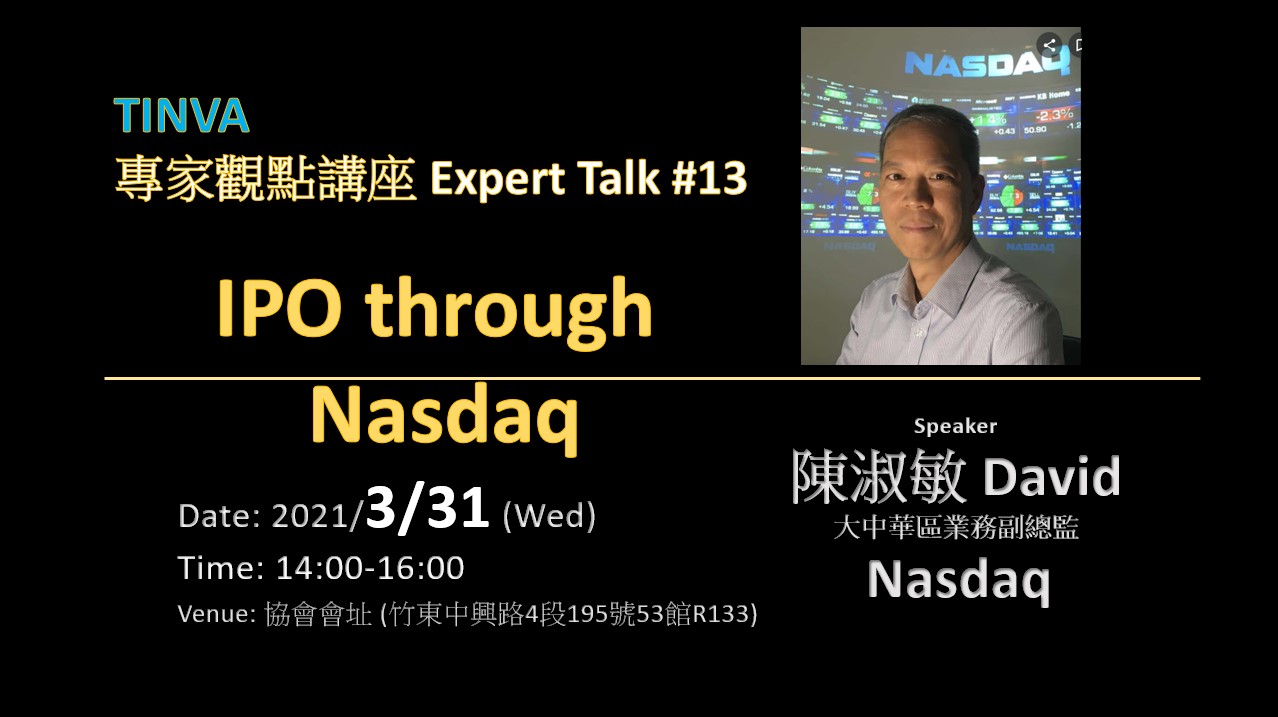 TINVA
專家觀點講座 Expert Talk #13

IPO through Nasdaq

Date: 2021/3/31 (Wed)
Time: 14:00-16:00
Venue: 協會會址 (竹東中興路4段195號53館R133)

NASDAQ

Speaker
陳淑敏 David
大中華區業務副總監
Nasdaq